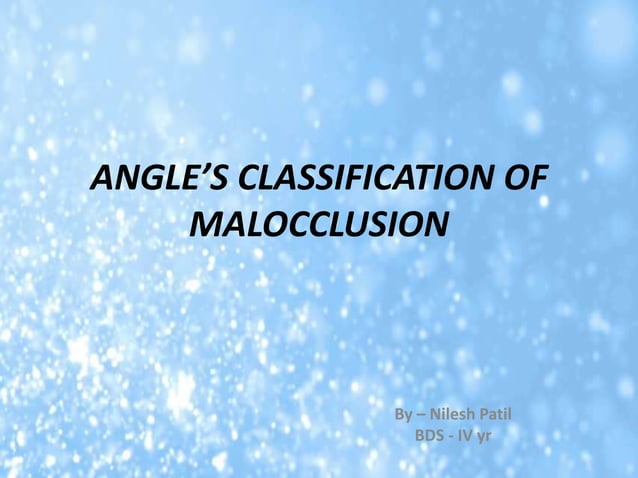 ANGLE’S CLASSIFICATION OF MALOCCLUSION

By – Nilesh Patil
BDS - IV yr